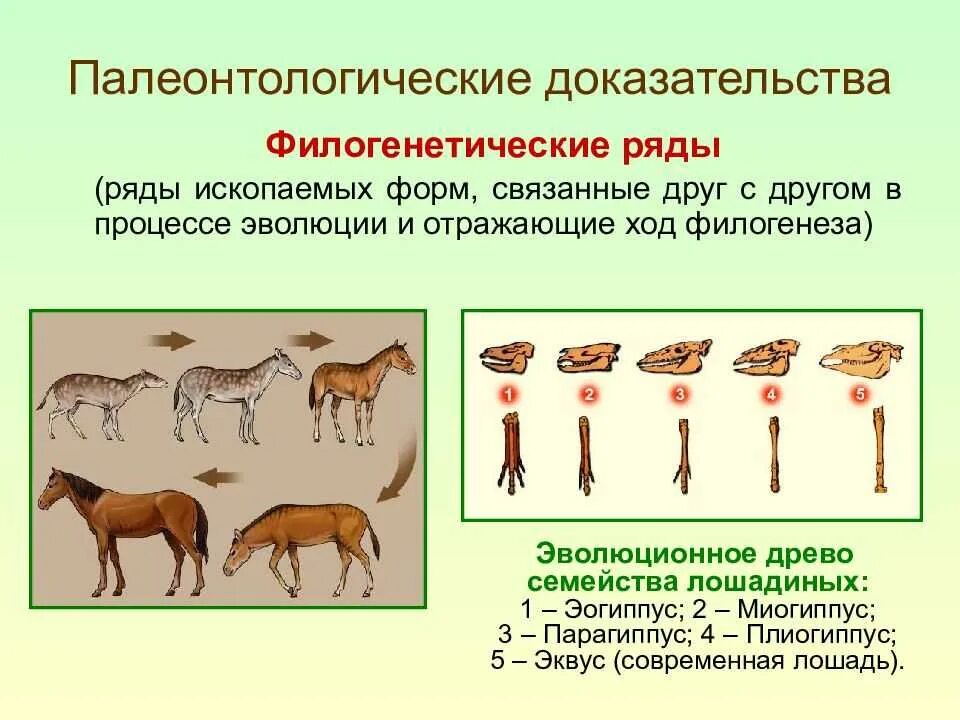 Палеонтологические доказательства

Филогенетические ряды

(ряды ископаемых форм, связанные друг с другом в процессе эволюции и отражающие ход филогенеза)

1 2 3 4 5

Эволюционное древо семейства лошадиных:
1 – Эогиппус; 2 – Миогиппус;
3 – Парагиппус; 4 – Плиогиппус;
5 – Эквус (современная лошадь).